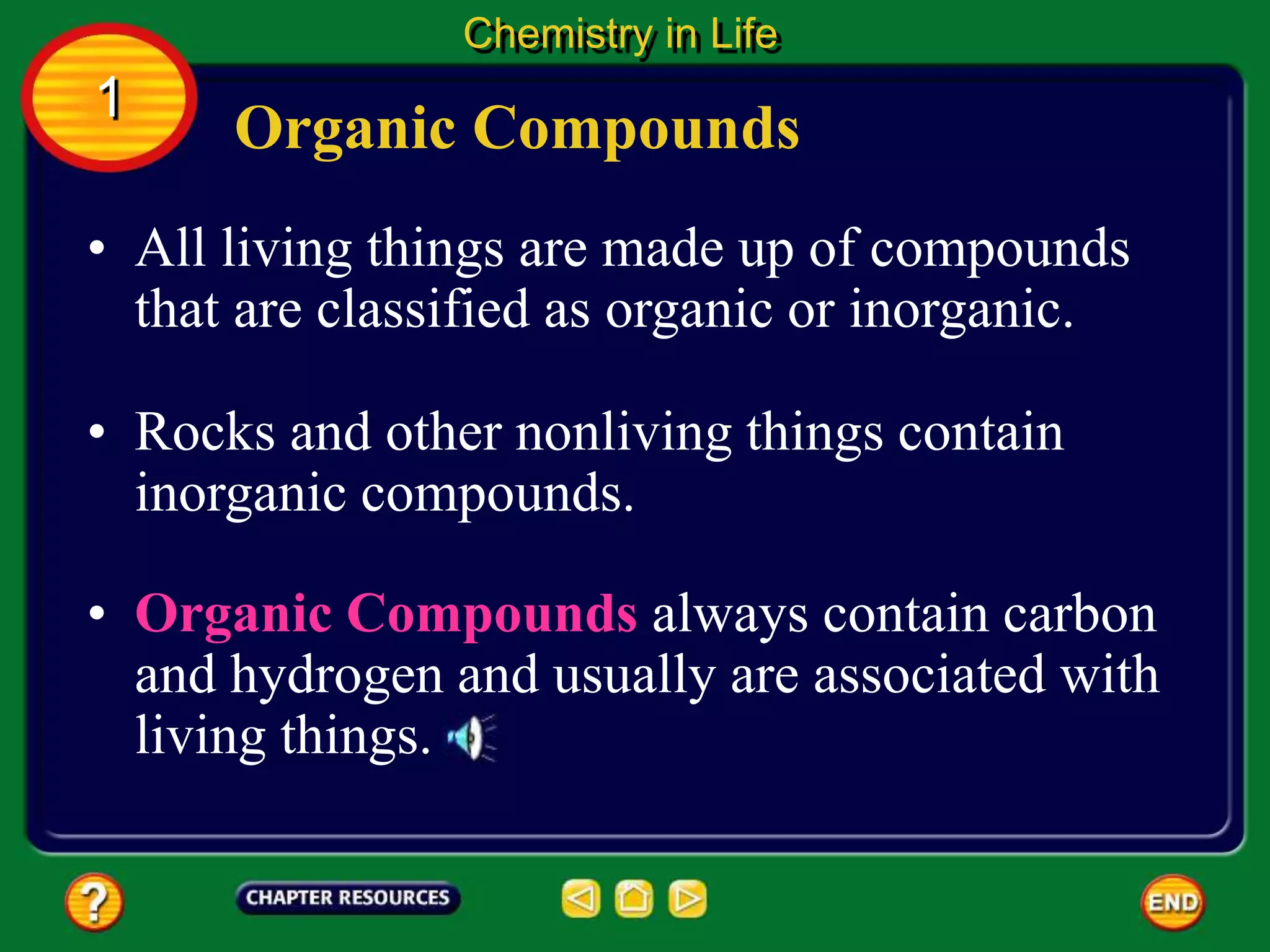 Chemistry in Life

1

Organic Compounds

• All living things are made up of compounds that are classified as organic or inorganic.

• Rocks and other nonliving things contain inorganic compounds.

• Organic Compounds always contain carbon and hydrogen and usually are associated with living things.

?

CHAPTER RESOURCES

END